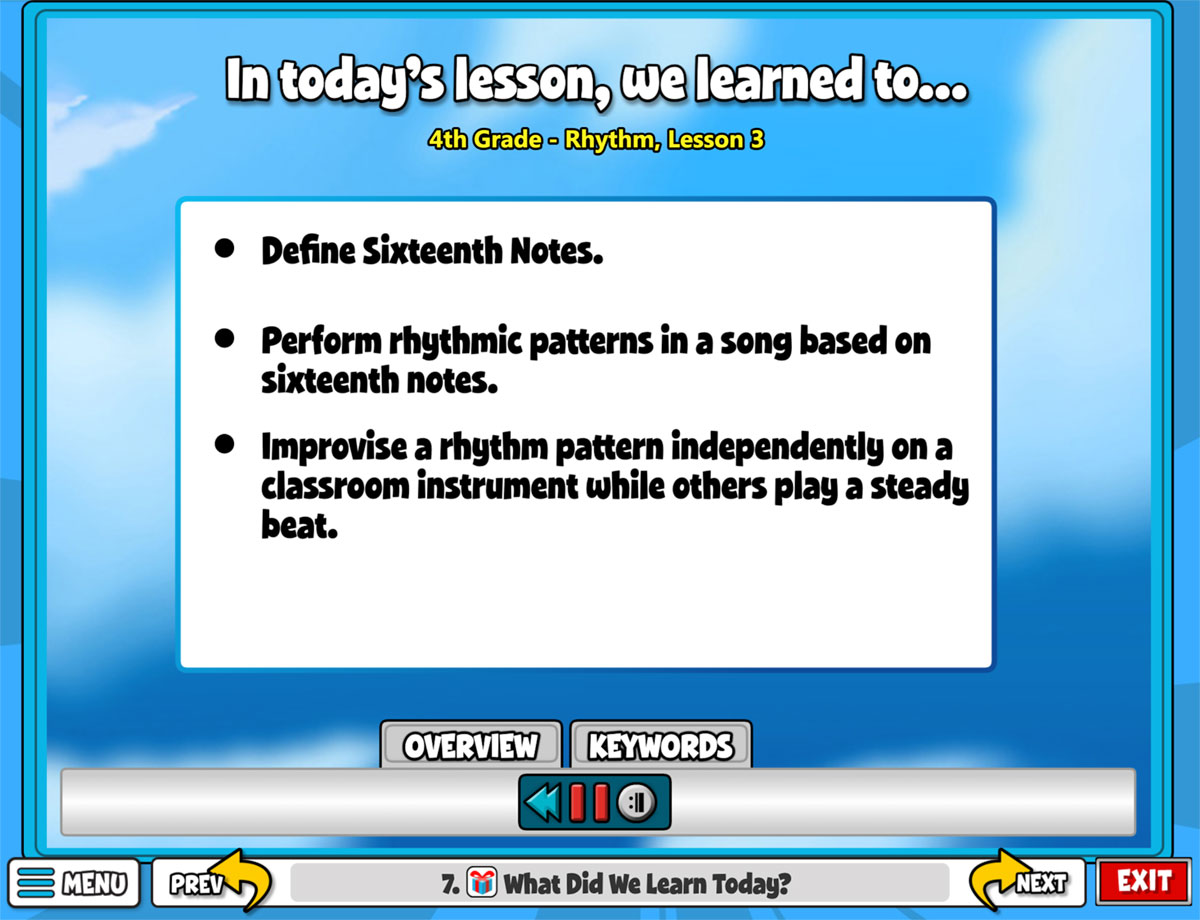 In today's lesson, we learned to...

4th Grade - Rhythm, Lesson 3

- Define Sixteenth Notes.
- Perform rhythmic patterns in a song based on sixteenth notes.
- Improvise a rhythm pattern independently on a classroom instrument while others play a steady beat.

OVERVIEW KEYWORDS

MENU PREV 7. What Did We Learn Today? NEXT EXIT